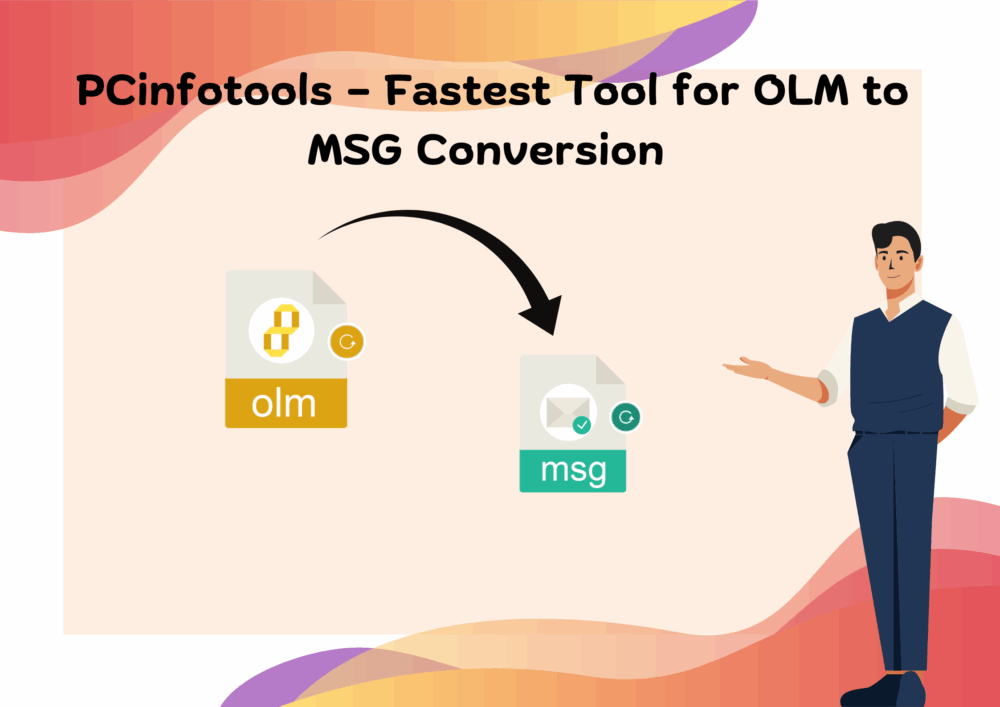 PCinfotools - Fastest Tool for OLM to MSG Conversion

olm

msg